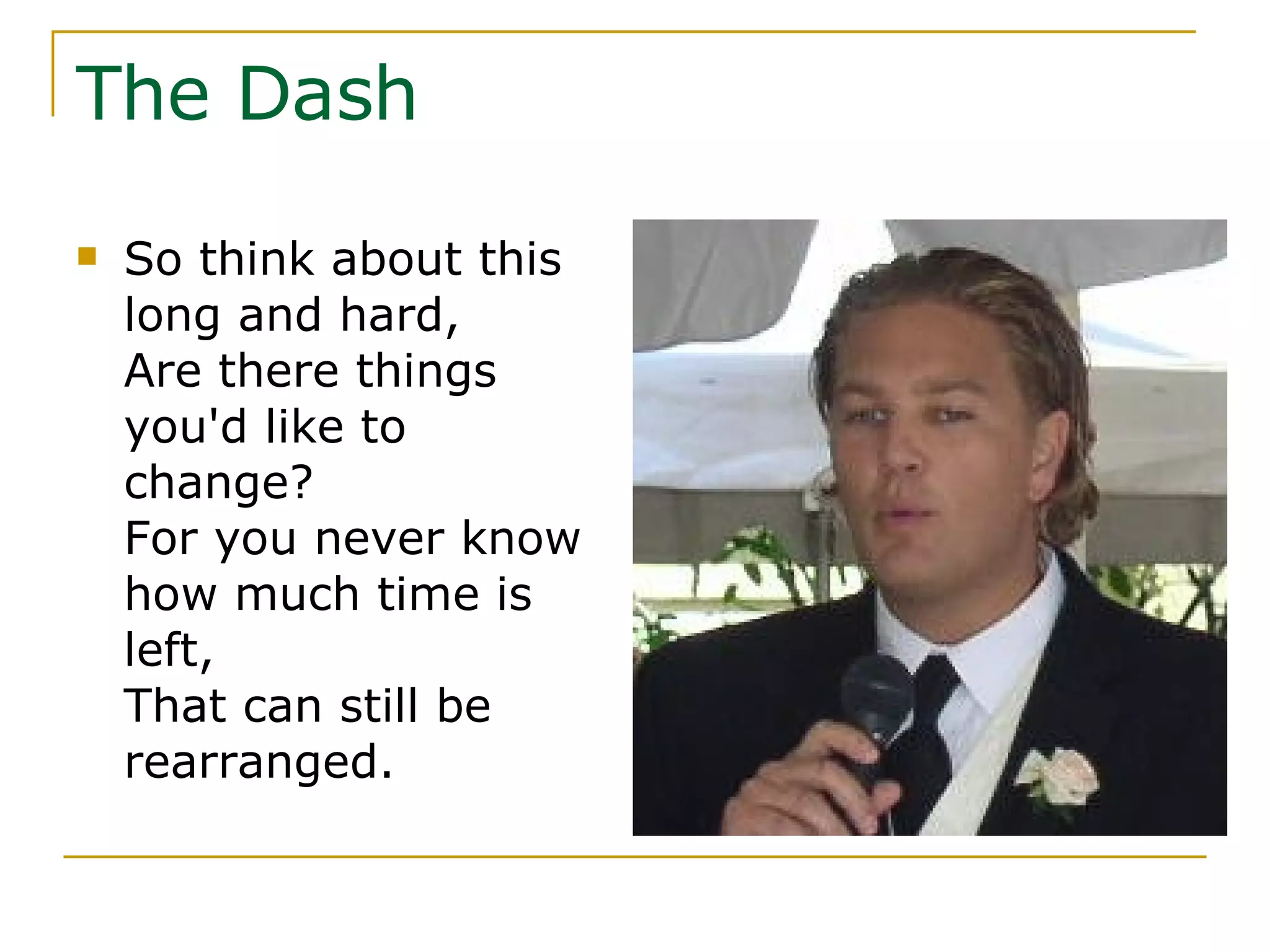 The Dash

So think about this long and hard,
Are there things you'd like to change?
For you never know how much time is left,
That can still be rearranged.